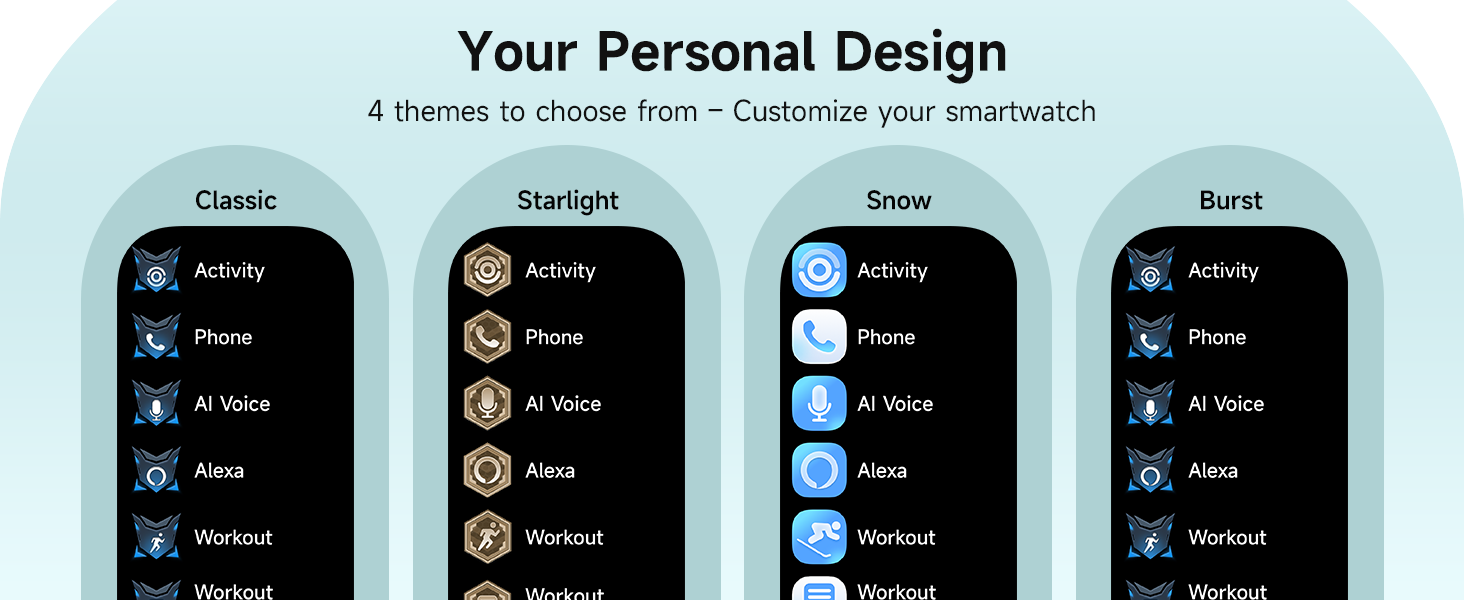 Your Personal Design

4 themes to choose from – Customize your smartwatch

Classic

Activity

Phone

AI Voice

Alexa

Workout

Workout

Starlight

Activity

Phone

AI Voice

Alexa

Workout

Workout

Snow

Activity

Phone

AI Voice

Alexa

Workout

Workout

Burst

Activity

Phone

AI Voice

Alexa

Workout

Workout